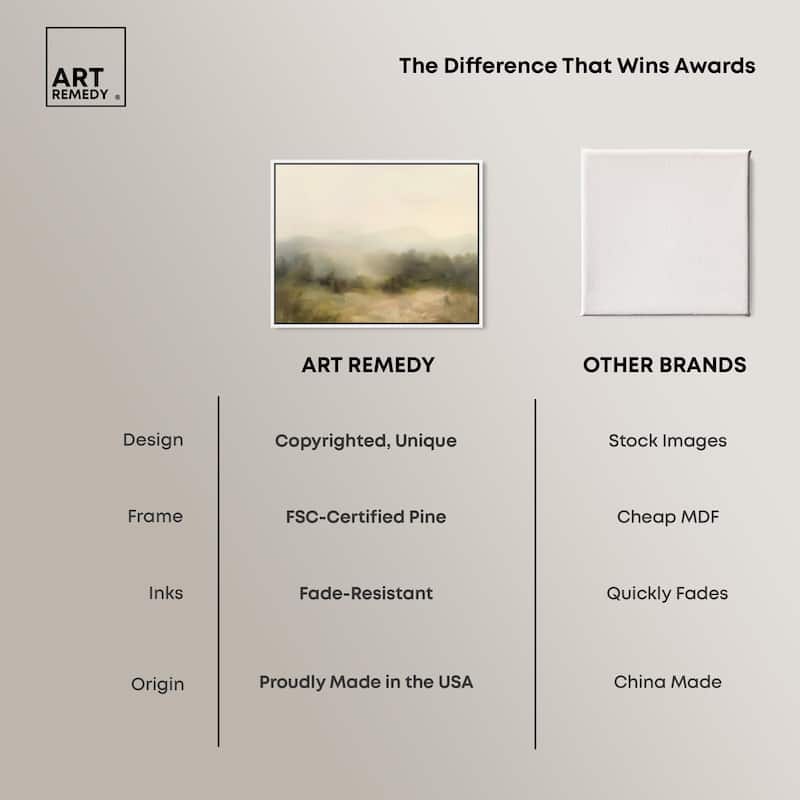 ART REMEDY ®

The Difference That Wins Awards

| | ART REMEDY | OTHER BRANDS |
|---|---|---|
| Design | Copyrighted, Unique | Stock Images |
| Frame | FSC-Certified Pine | Cheap MDF |
| Inks | Fade-Resistant | Quickly Fades |
| Origin | Proudly Made in the USA | China Made |